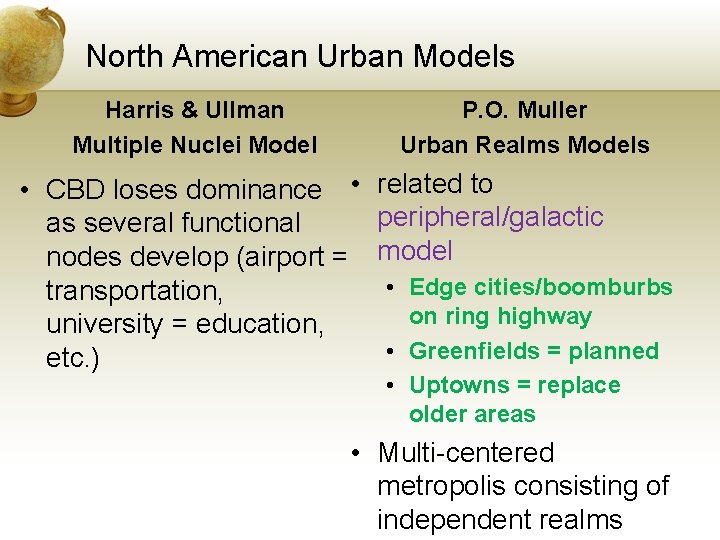 North American Urban Models

Harris & Ullman
Multiple Nuclei Model

• CBD loses dominance as several functional nodes develop (airport = transportation, university = education, etc.)

P.O. Muller
Urban Realms Models

• related to peripheral/galactic model
  • Edge cities/boomburbs on ring highway
  • Greenfields = planned
  • Uptowns = replace older areas
• Multi-centered metropolis consisting of independent realms